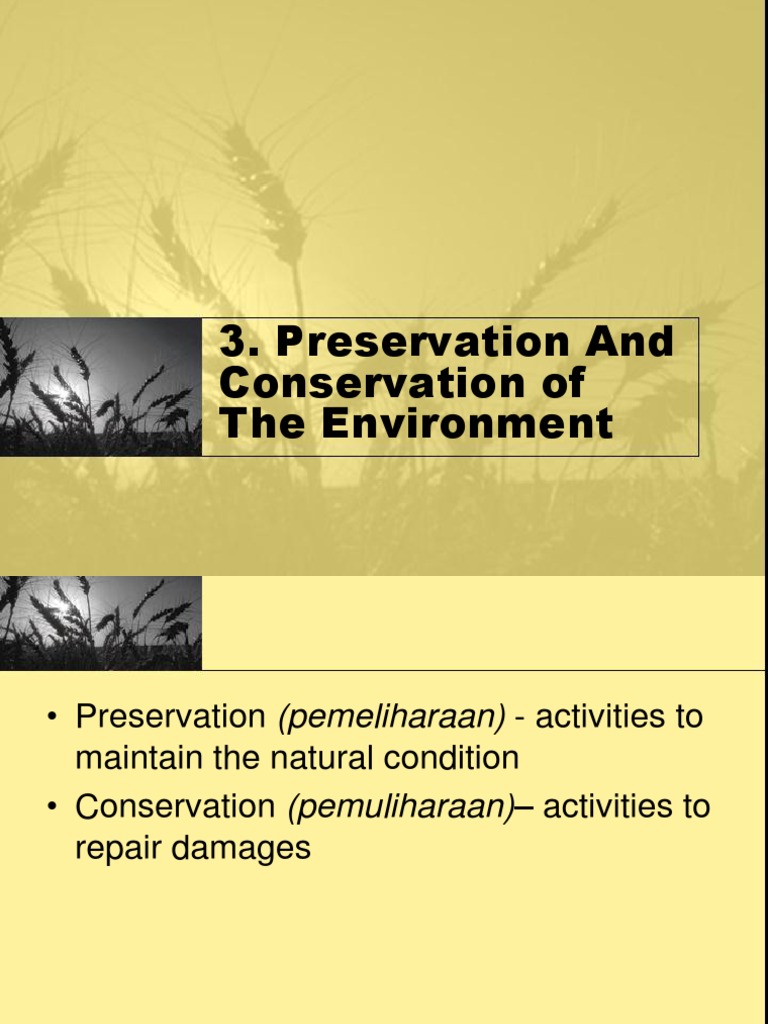 3. Preservation And Conservation of The Environment

• Preservation *(pemeliharaan)* - activities to maintain the natural condition

• Conservation *(pemuliharaan)*– activities to repair damages